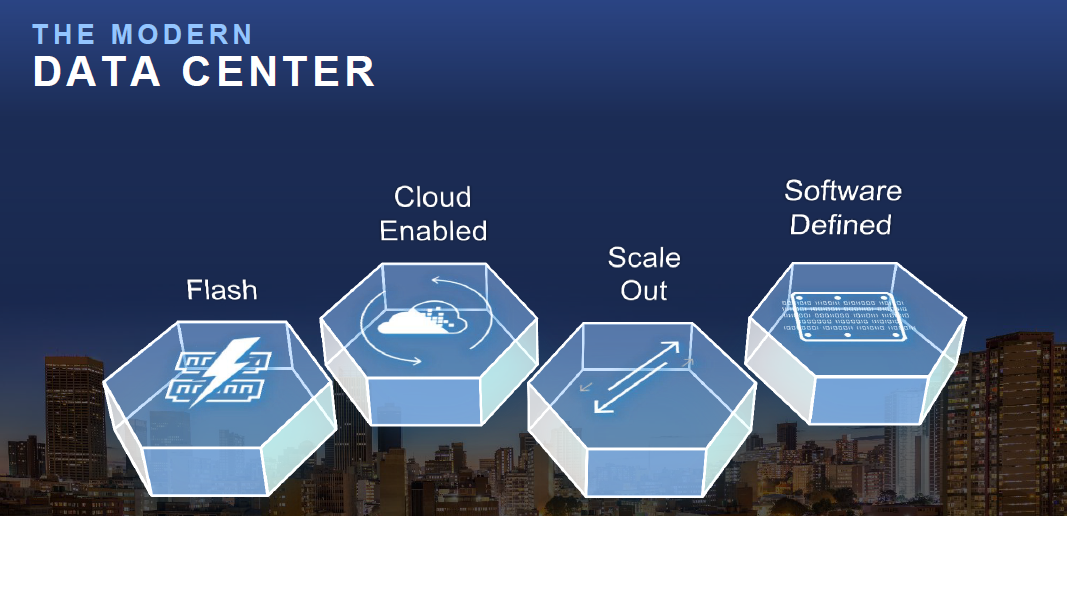 THE MODERN
DATA CENTER

Flash

Cloud Enabled

Scale Out

Software Defined